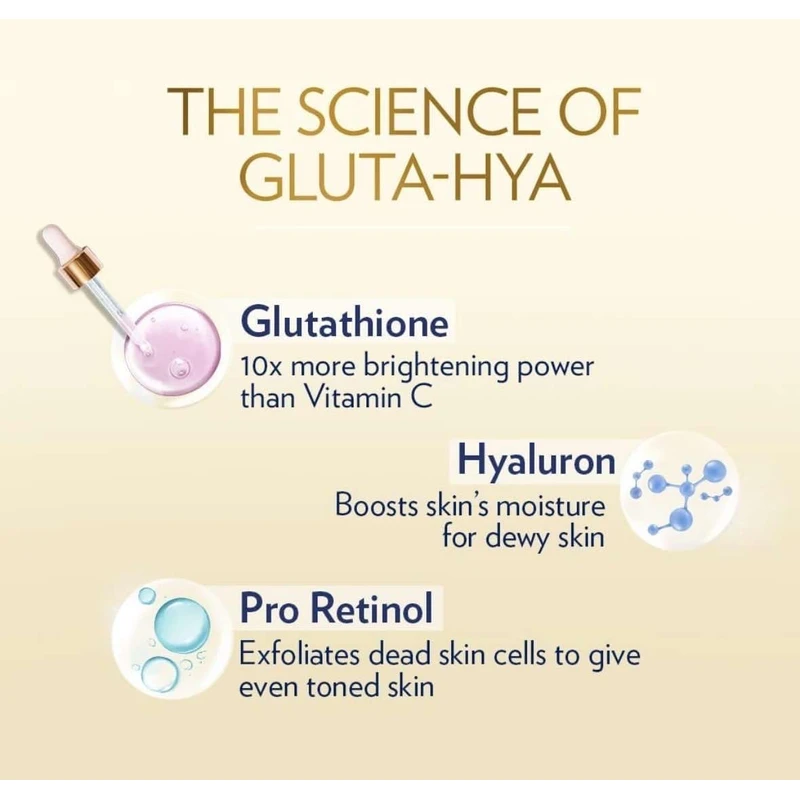 THE SCIENCE OF GLUTA-HYA

Glutathione
10x more brightening power than Vitamin C

Hyaluron
Boosts skin's moisture for dewy skin

Pro Retinol
Exfoliates dead skin cells to give even toned skin